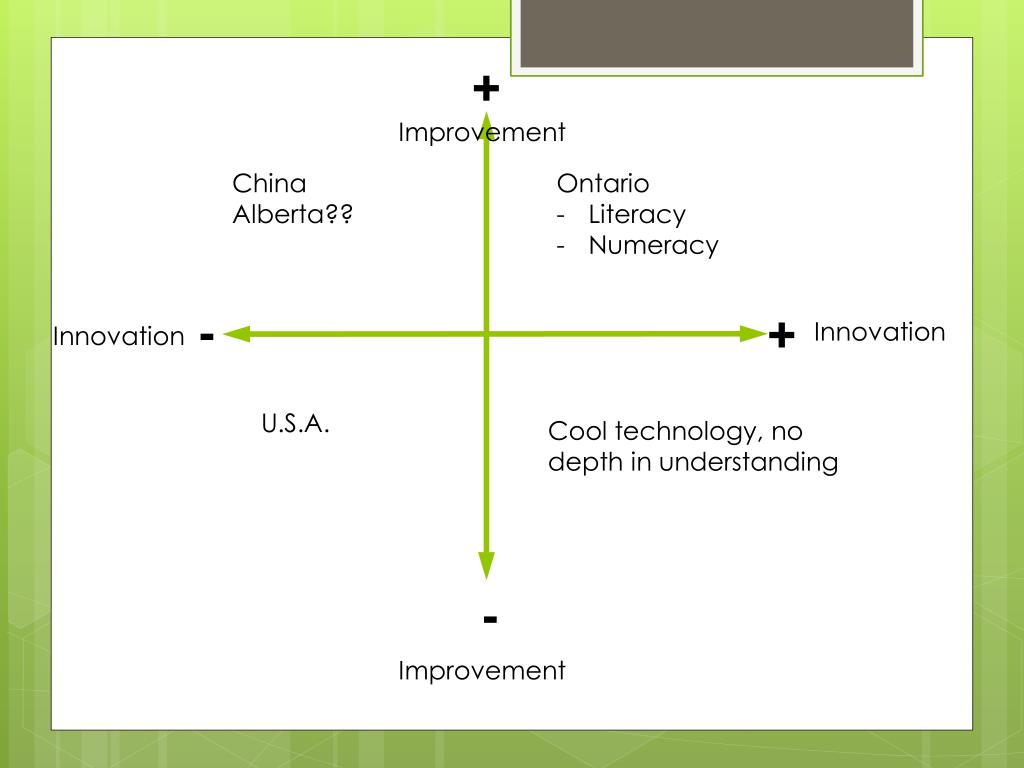 +

Improvement

China
Alberta??

Ontario
- Literacy
- Numeracy

Innovation -

+ Innovation

U.S.A.

Cool technology, no depth in understanding

-

Improvement